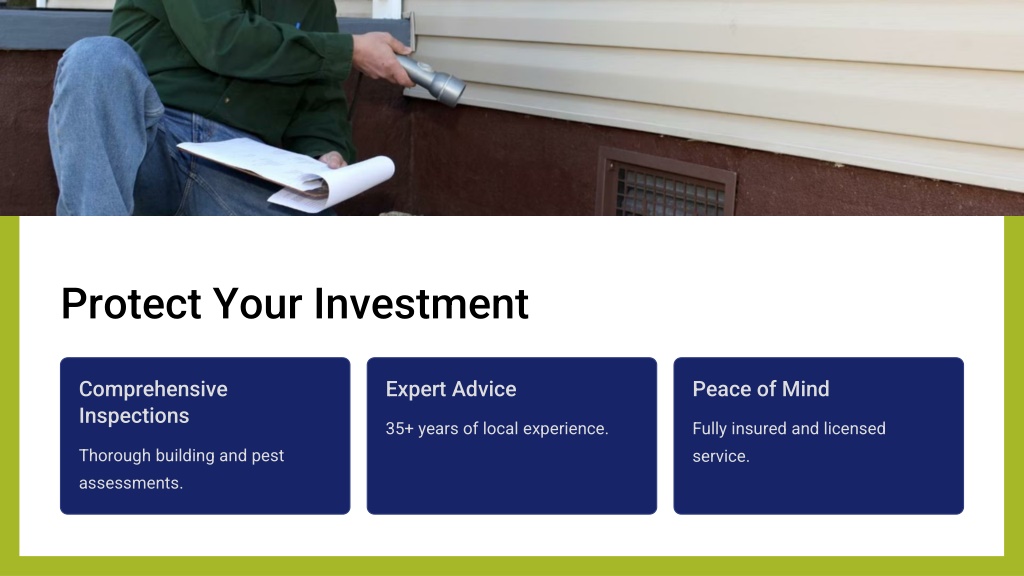 Protect Your Investment

Comprehensive Inspections

Thorough building and pest assessments.

Expert Advice

35+ years of local experience.

Peace of Mind

Fully insured and licensed service.